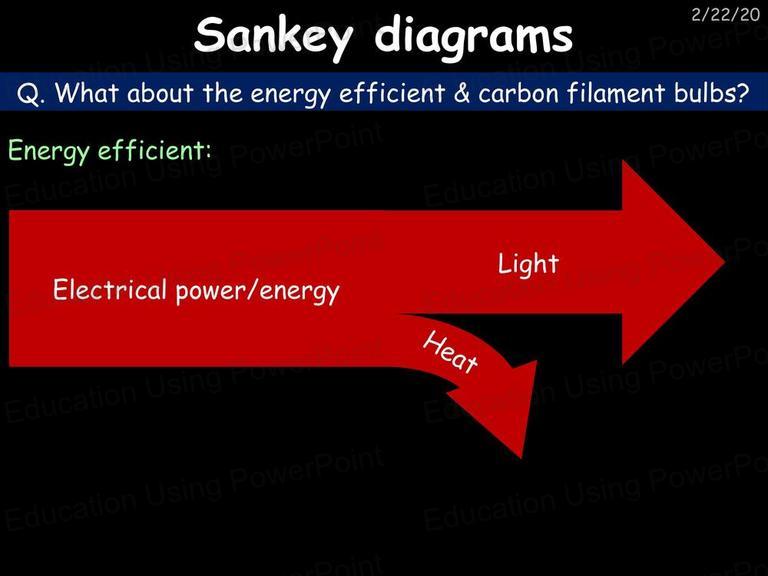 2/22/20

Sankey diagrams

Q. What about the energy efficient & carbon filament bulbs?

Energy efficient:

Electrical power/energy

Light

Heat

Education Using PowerPoint